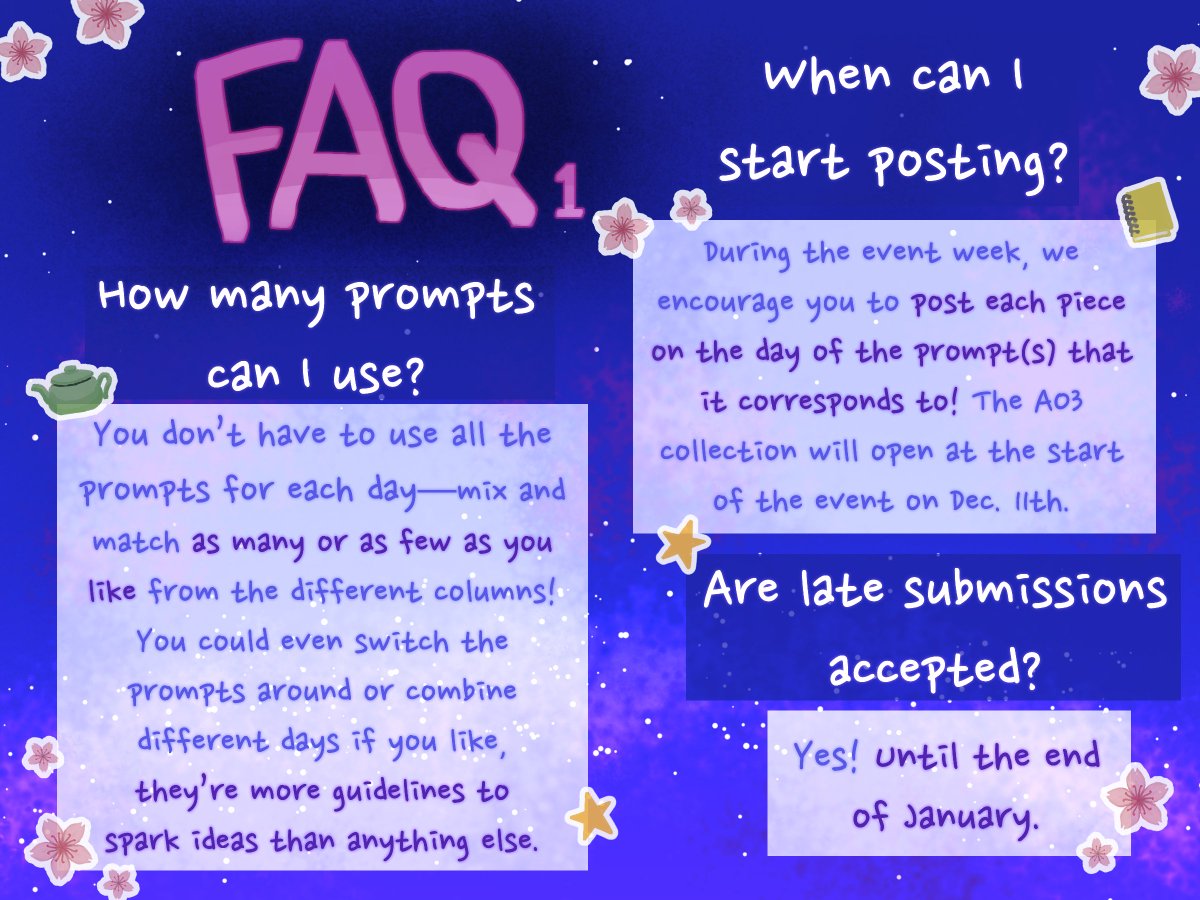 FAQ 1

How many prompts can I use?

You don't have to use all the prompts for each day—mix and match as many or as few as you like from the different columns! You could even switch the prompts around or combine different days if you like, they're more guidelines to spark ideas than anything else.

When can I start posting?

During the event week, we encourage you to post each piece on the day of the prompt(s) that it corresponds to! The AO3 collection will open at the start of the event on Dec. 11th.

Are late submissions accepted?

Yes! Until the end of January.